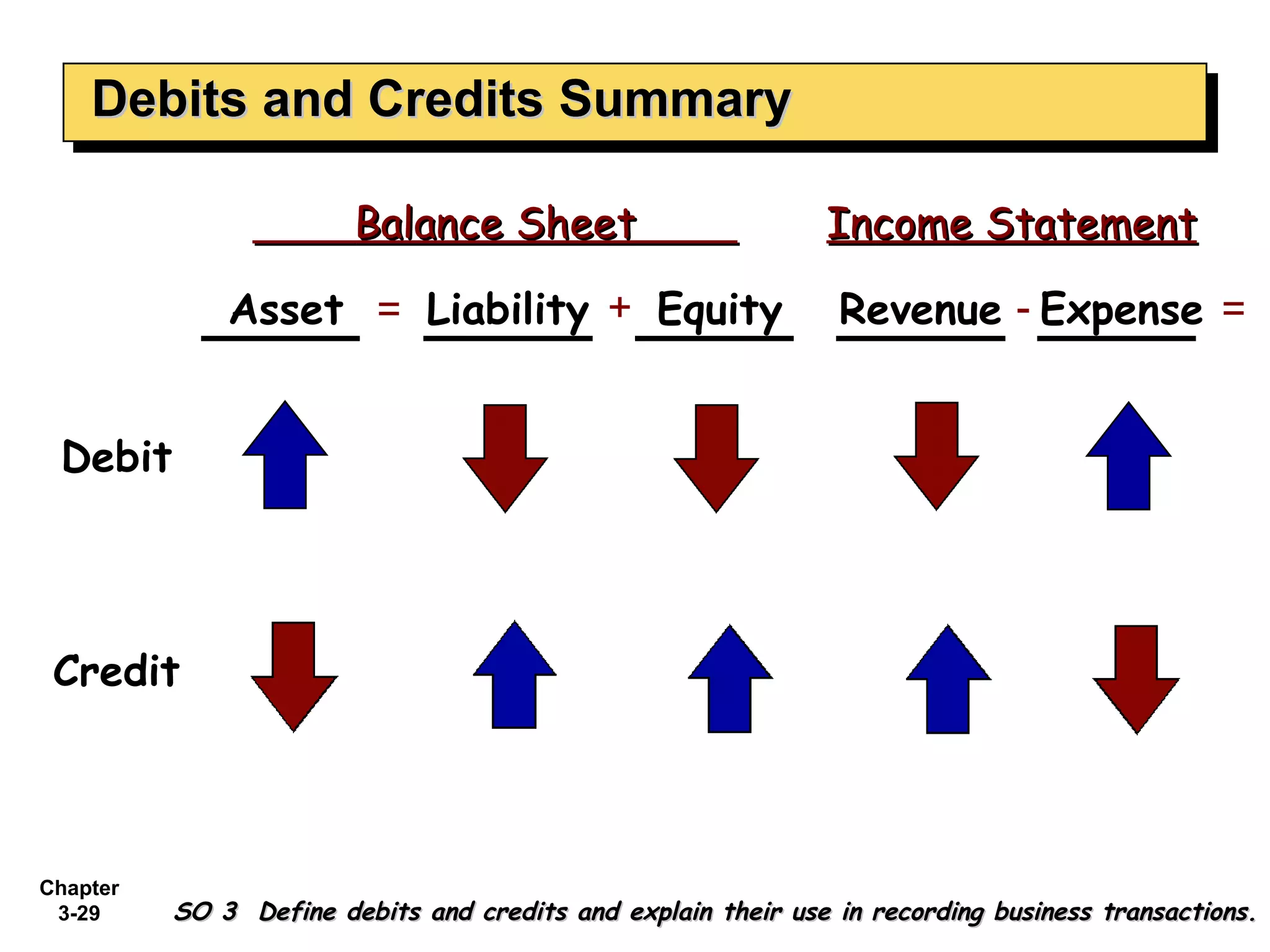 Debits and Credits Summary

Balance Sheet

Income Statement

Asset = Liability + Equity

Revenue - Expense =

Debit

Credit

Chapter 3-29

SO 3 Define debits and credits and explain their use in recording business transactions.